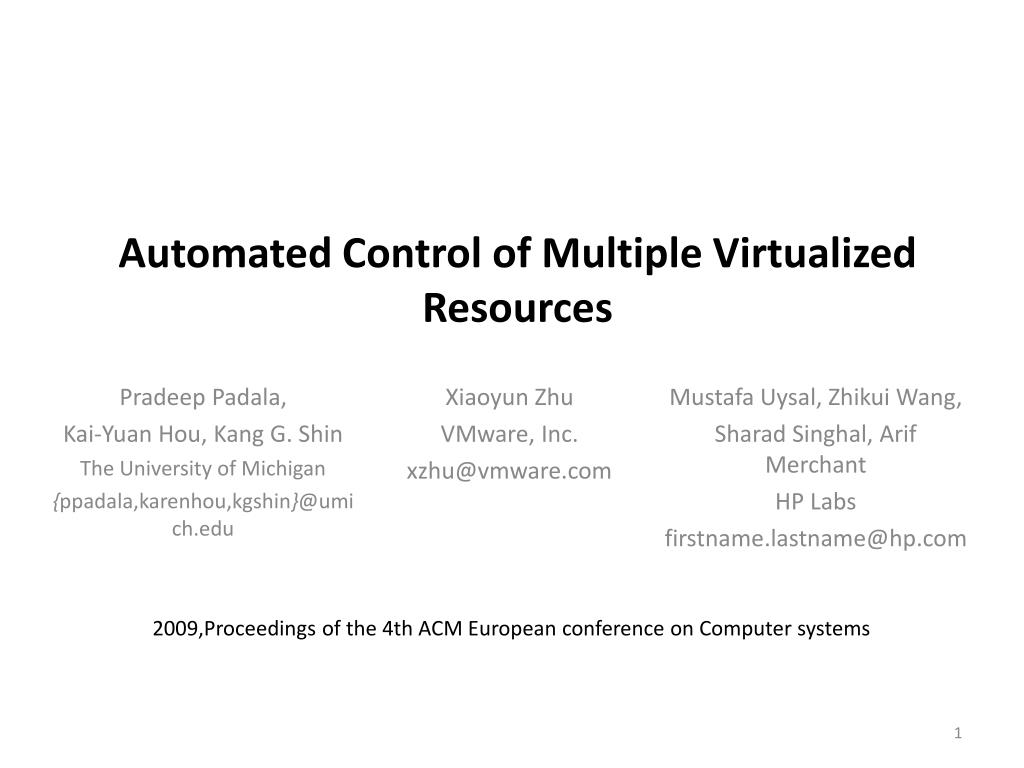 Automated Control of Multiple Virtualized Resources

Pradeep Padala,
Kai-Yuan Hou, Kang G. Shin
The University of Michigan
{ppadala,karenhou,kgshin}@umich.edu

Xiaoyun Zhu
VMware, Inc.
xzhu@vmware.com

Mustafa Uysal, Zhikui Wang,
Sharad Singhal, Arif Merchant
HP Labs
firstname.lastname@hp.com

2009,Proceedings of the 4th ACM European conference on Computer systems

1